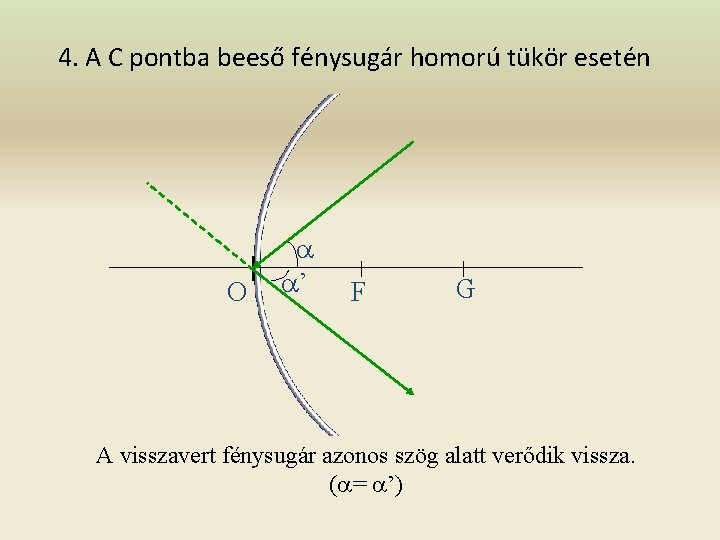 4. A C pontba beeső fénysugár homorú tükör esetén

$\alpha$

$\alpha'$

O

F

G

A visszavert fénysugár azonos szög alatt verődik vissza. ($\alpha = \alpha'$)